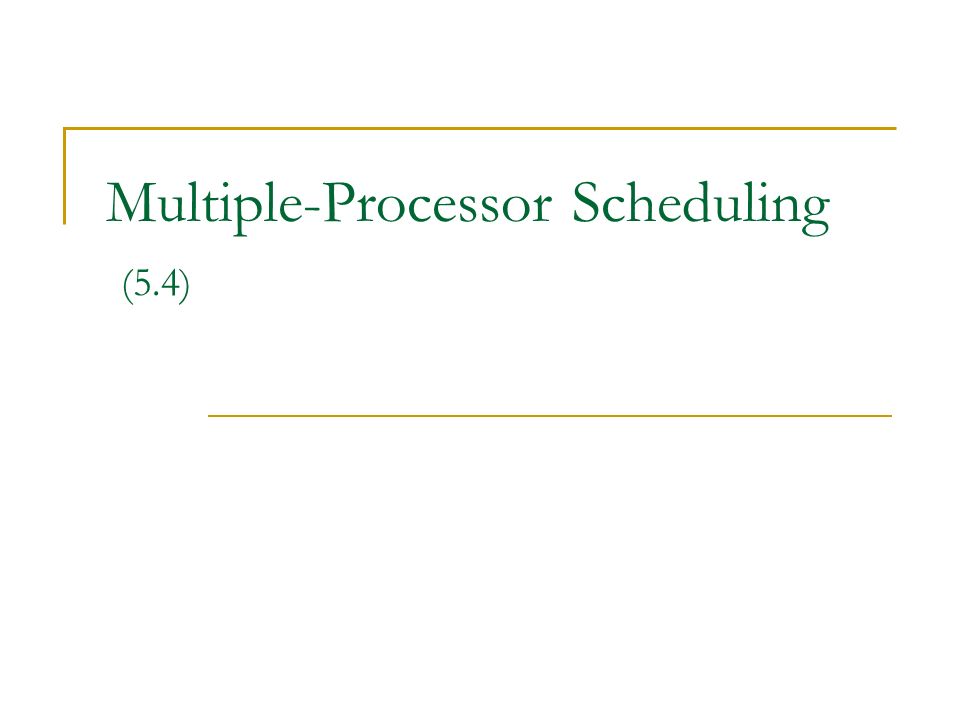 Multiple-Processor Scheduling

(5.4)